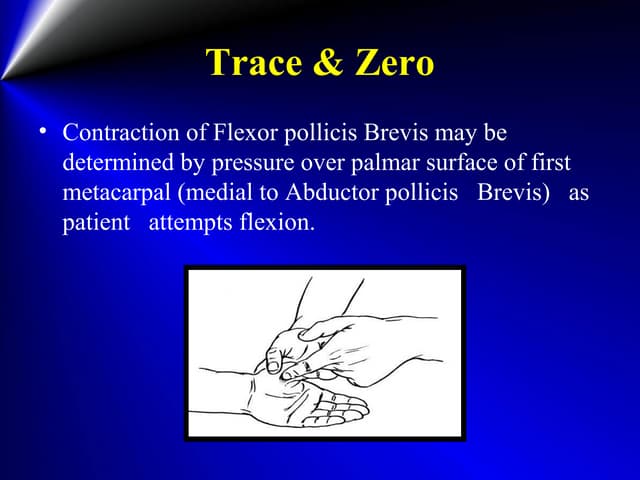 Trace & Zero

• Contraction of Flexor pollicis Brevis may be determined by pressure over palmar surface of first metacarpal (medial to Abductor pollicis Brevis) as patient attempts flexion.